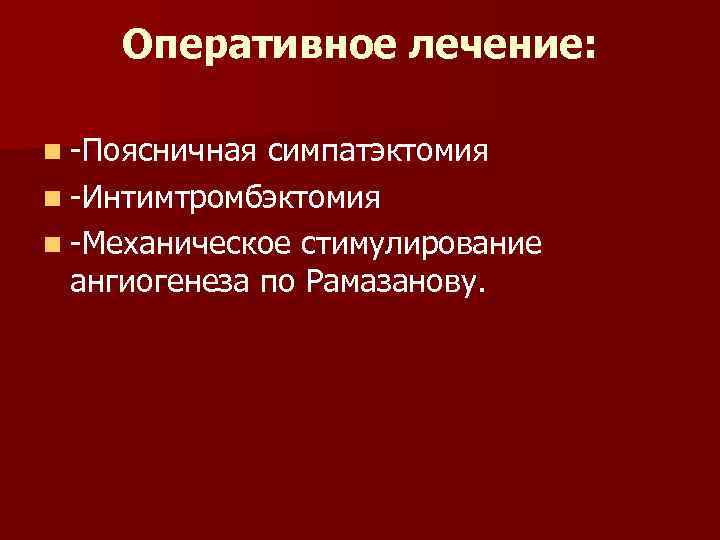 Оперативное лечение:

-Поясничная симпатэктомия

-Интимтромбэктомия

-Механическое стимулирование ангиогенеза по Рамазанову.